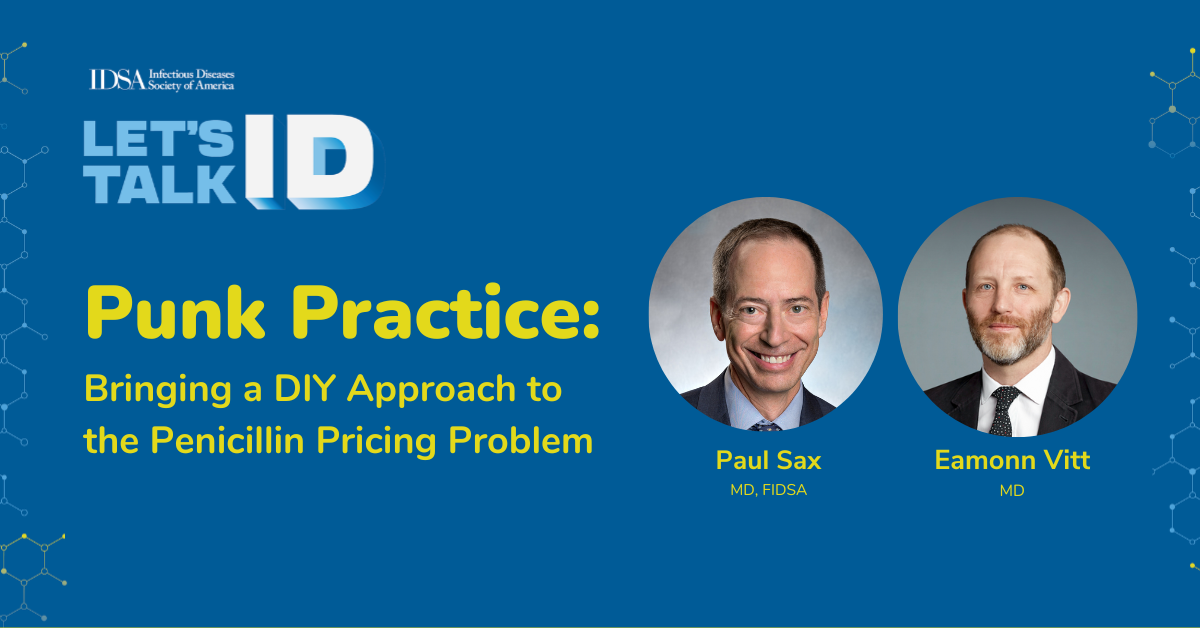 IDSA Infectious Diseases Society of America

LET'S TALK ID

Punk Practice:

Bringing a DIY Approach to the Penicillin Pricing Problem

Paul Sax
MD, FIDSA

Eamonn Vitt
MD